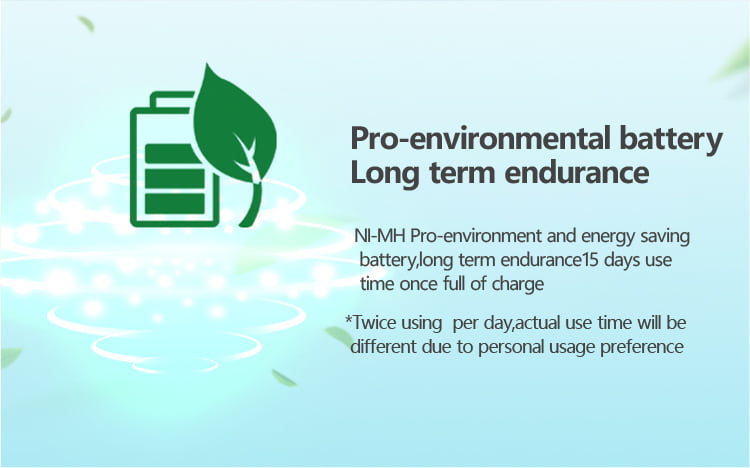 Pro-environmental battery
Long term endurance

NI-MH Pro-environment and energy saving battery,long term endurance15 days use time once full of charge

*Twice using  per day,actual use time will be different due to personal usage preference